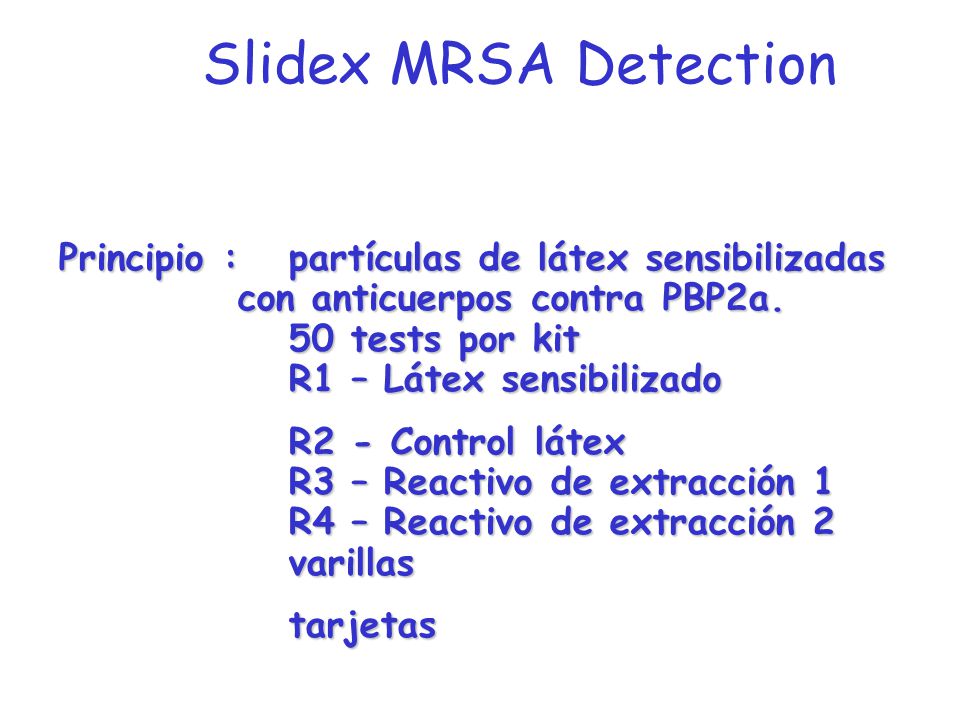 Slidex MRSA Detection

Principio : partículas de látex sensibilizadas con anticuerpos contra PBP2a.
50 tests por kit
R1 – Látex sensibilizado

R2 - Control látex
R3 – Reactivo de extracción 1
R4 – Reactivo de extracción 2
varillas

tarjetas